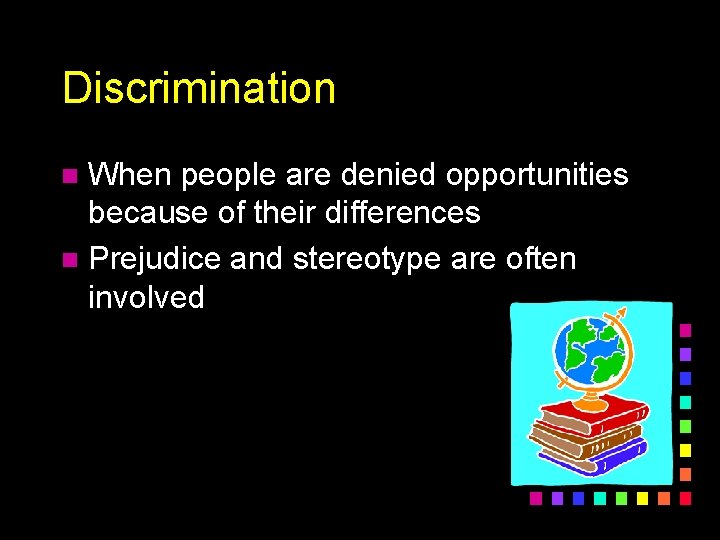 Discrimination

- When people are denied opportunities because of their differences
- Prejudice and stereotype are often involved